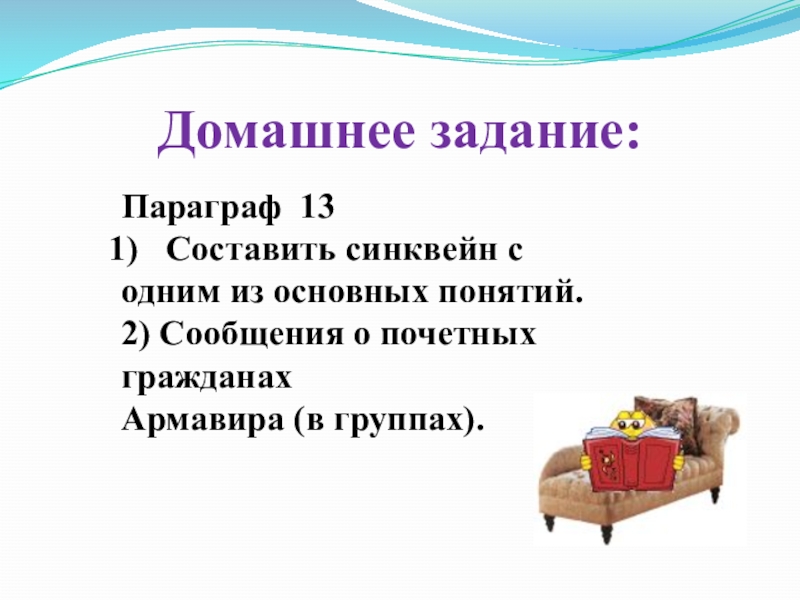 Домашнее задание:

Параграф 13

1) Составить синквейн с одним из основных понятий.

2) Сообщения о почетных гражданах Армавира (в группах).